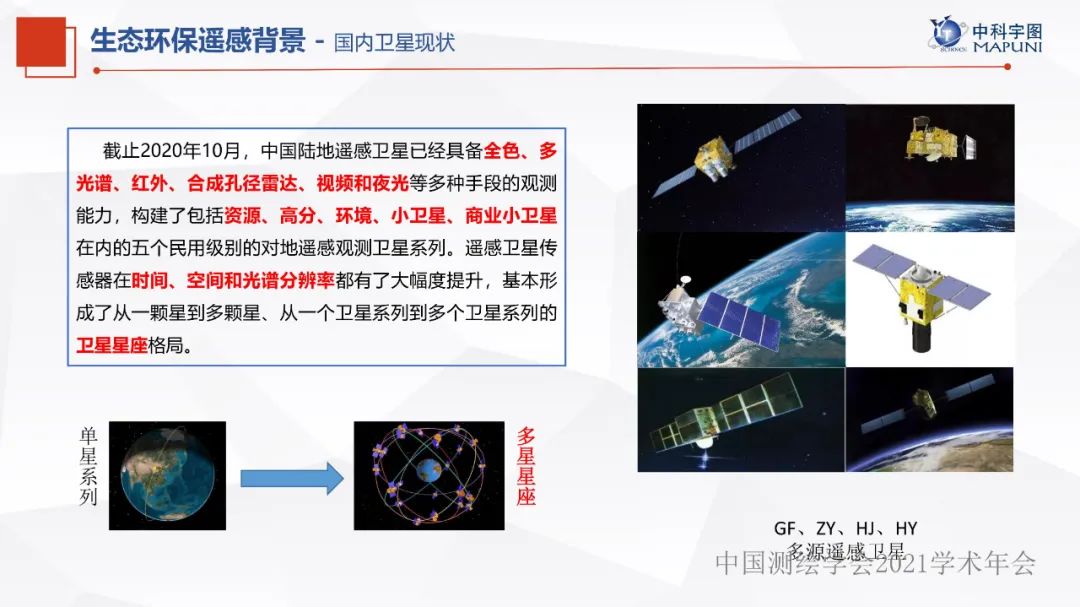 生态环保遥感背景 - 国内卫星现状

中科宇图
MAPUNI

截止2020年10月，中国陆地遥感卫星已经具备全色、多光谱、红外、合成孔径雷达、视频和夜光等多种手段的观测能力，构建了包括资源、高分、环境、小卫星、商业小卫星在内的五个民用级别的对地遥感观测卫星系列。遥感卫星传感器在时间、空间和光谱分辨率都有了大幅度提升，基本形成了从一颗星到多颗星、从一个卫星系列到多个卫星系列的卫星星座格局。

单星系列

多星星座

GF、ZY、HJ、HY
多源遥感卫星

中国测绘学会2021学术年会